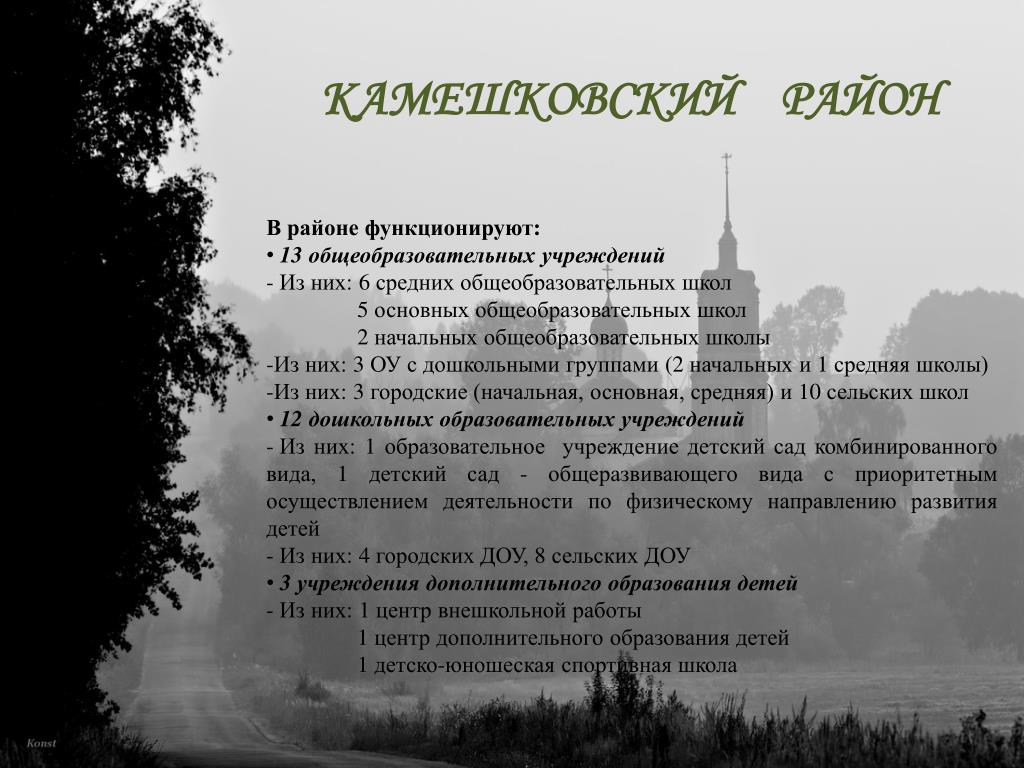 КАМЕШКОВСКИЙ РАЙОН

В районе функционируют:
• 13 общеобразовательных учреждений
- Из них: 6 средних общеобразовательных школ
5 основных общеобразовательных школ
2 начальных общеобразовательных школы
-Из них: 3 ОУ с дошкольными группами (2 начальных и 1 средняя школы)
-Из них: 3 городские (начальная, основная, средняя) и 10 сельских школ
• 12 дошкольных образовательных учреждений
- Из них: 1 образовательное учреждение детский сад комбинированного вида, 1 детский сад - общеразвивающего вида с приоритетным осуществлением деятельности по физическому направлению развития детей
- Из них: 4 городских ДОУ, 8 сельских ДОУ
• 3 учреждения дополнительного образования детей
- Из них: 1 центр внешкольной работы
1 центр дополнительного образования детей
1 детско-юношеская спортивная школа

Konst